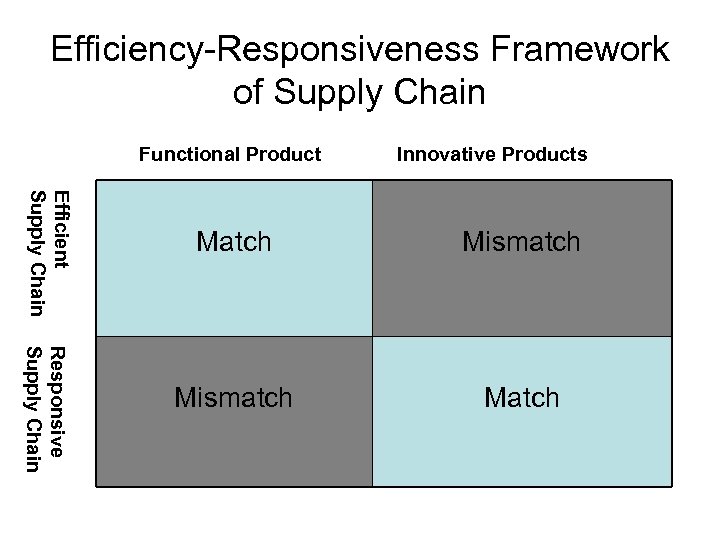 Efficiency-Responsiveness Framework of Supply Chain

| | Functional Product | Innovative Products |
|---|---|---|
| Efficient Supply Chain | Match | Mismatch |
| Responsive Supply Chain | Mismatch | Match |